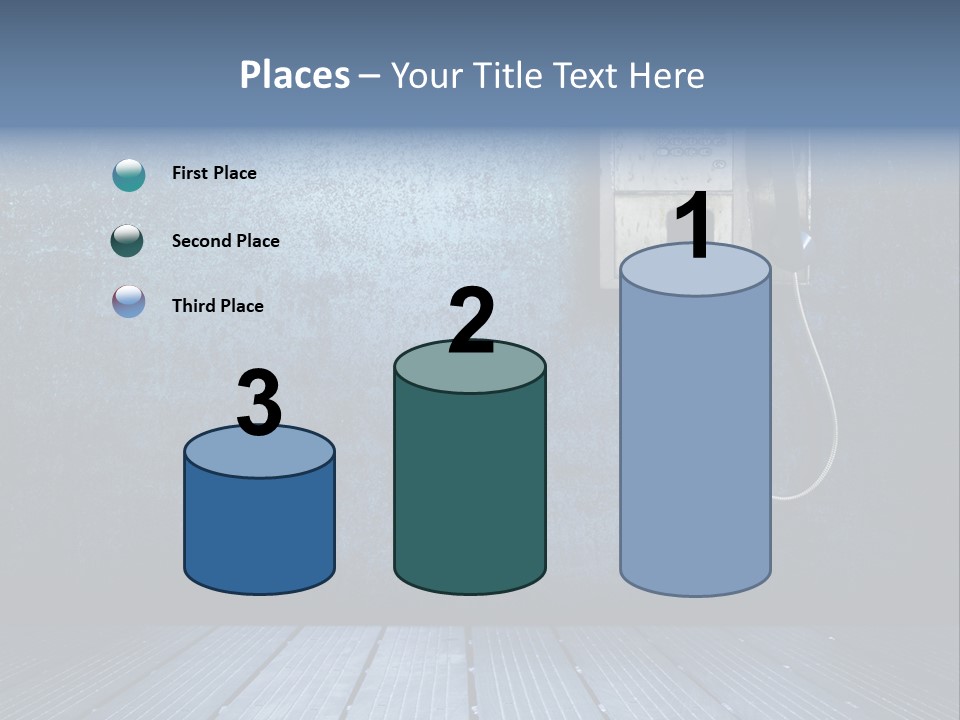 Places – Your Title Text Here

First Place

Second Place

Third Place

3

2

1